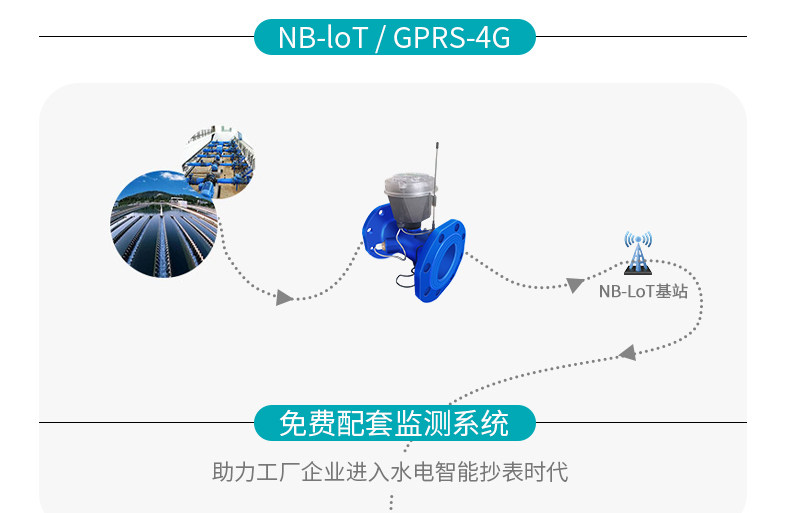 NB-loT / GPRS-4G

NB-LoT基站

免费配套监测系统

助力工厂企业进入水电智能抄表时代